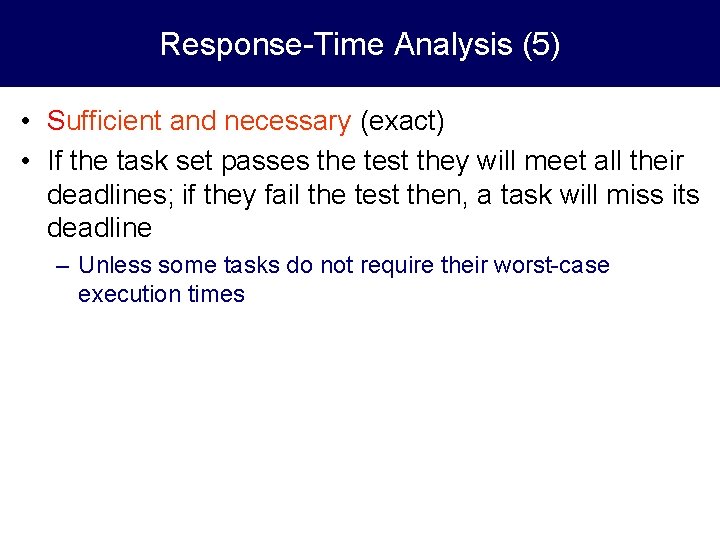 Response-Time Analysis (5)

• Sufficient and necessary (exact)

• If the task set passes the test they will meet all their deadlines; if they fail the test then, a task will miss its deadline

– Unless some tasks do not require their worst-case execution times